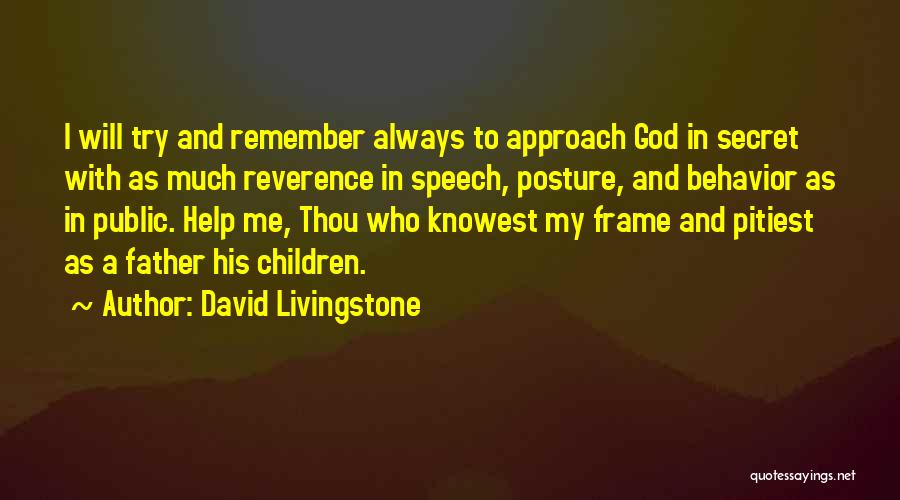 I will try and remember always to approach God in secret with as much reverence in speech, posture, and behavior as in public. Help me, Thou who knowest my frame and pitiest as a father his children.

~ Author: David Livingstone

quotessayings.net